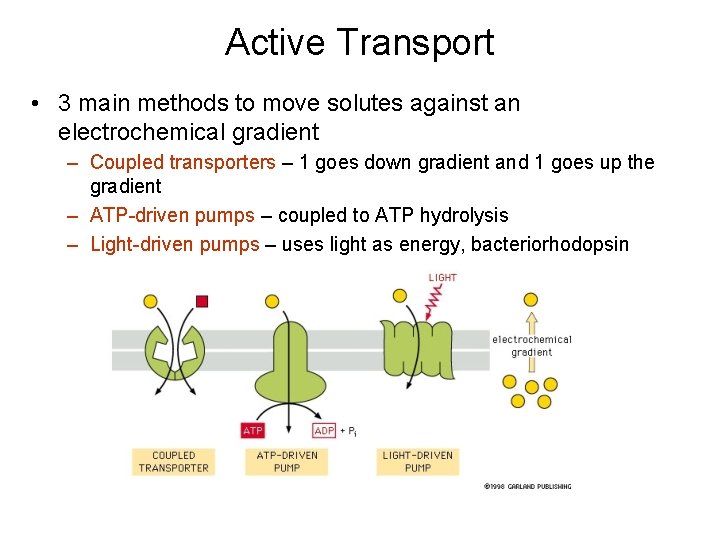 Active Transport

• 3 main methods to move solutes against an electrochemical gradient

– Coupled transporters – 1 goes down gradient and 1 goes up the gradient

– ATP-driven pumps – coupled to ATP hydrolysis

– Light-driven pumps – uses light as energy, bacteriorhodopsin

LIGHT

electrochemical gradient

ATP

ADP + $P_i$

COUPLED TRANSPORTER

ATP-DRIVEN PUMP

LIGHT-DRIVEN PUMP

©1998 GARLAND PUBLISHING